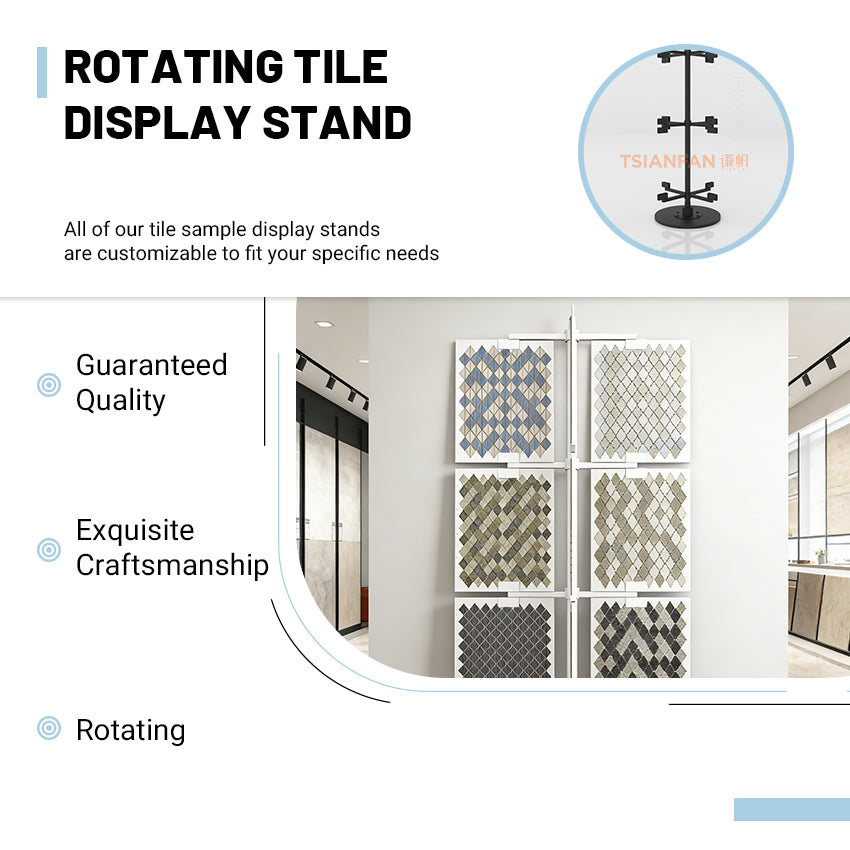 ROTATING TILE DISPLAY STAND

TSIANFAN 谦帆

All of our tile sample display stands are customizable to fit your specific needs

Guaranteed Quality

Exquisite Craftsmanship

Rotating